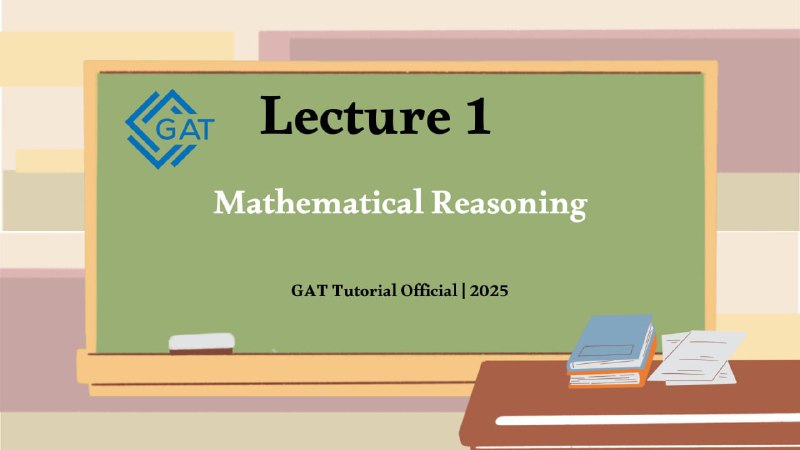 GAT

Lecture 1

Mathematical Reasoning

GAT Tutorial Official | 2025